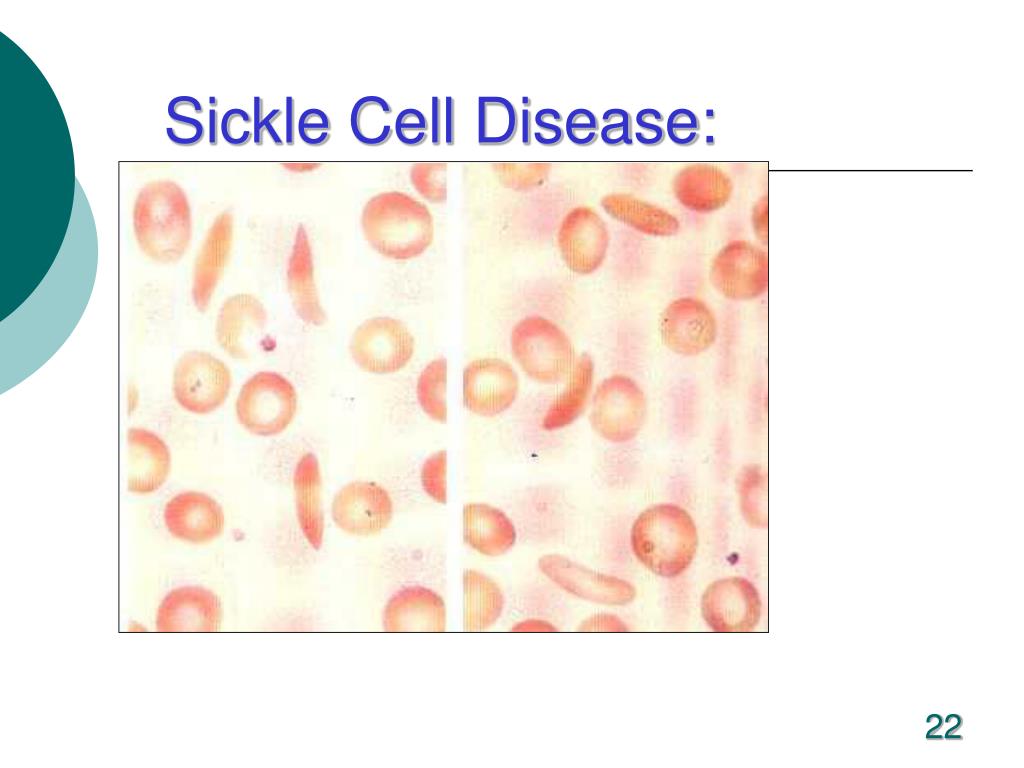 Sickle Cell Disease:

22